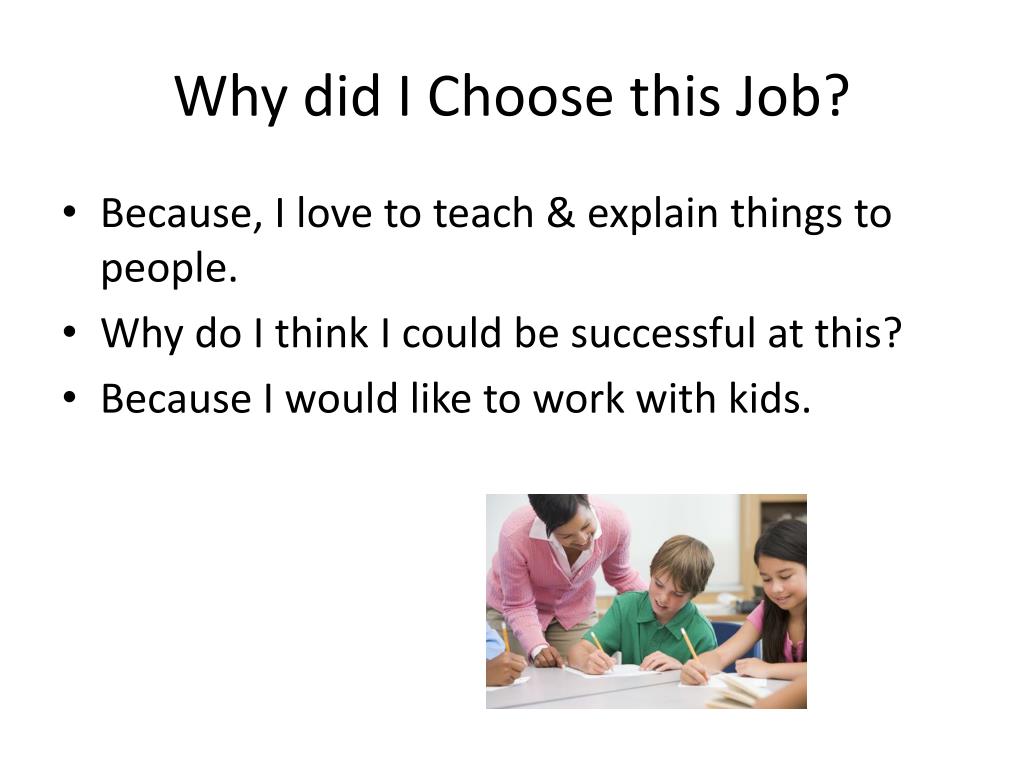 Why did I Choose this Job?

• Because, I love to teach & explain things to people.
• Why do I think I could be successful at this?
• Because I would like to work with kids.